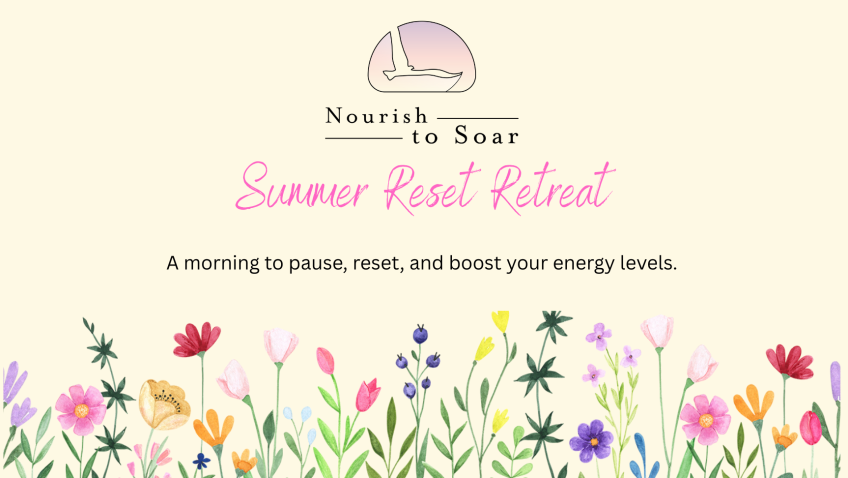 Nourish
to Soar

Summer Reset Retreat

A morning to pause, reset, and boost your energy levels.